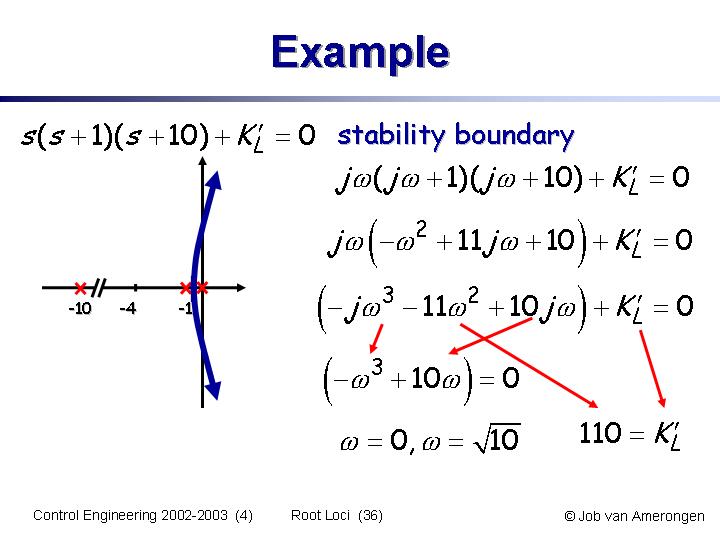 Example

$s(s+1)(s+10)+K_L'=0$ stability boundary

-10 -4 -1

$j\omega(j\omega+1)(j\omega+10)+K_L'=0$

$j\omega\left(-\omega^2+11j\omega+10\right)+K_L'=0$

$\left(-j\omega^3-11\omega^2+10j\omega\right)+K_L'=0$

$\left(-\omega^3+10\omega\right)=0$

$\omega=0, \omega=\sqrt{10}$

$110=K_L'$

Control Engineering 2002-2003 (4) Root Loci (36) © Job van Amerongen